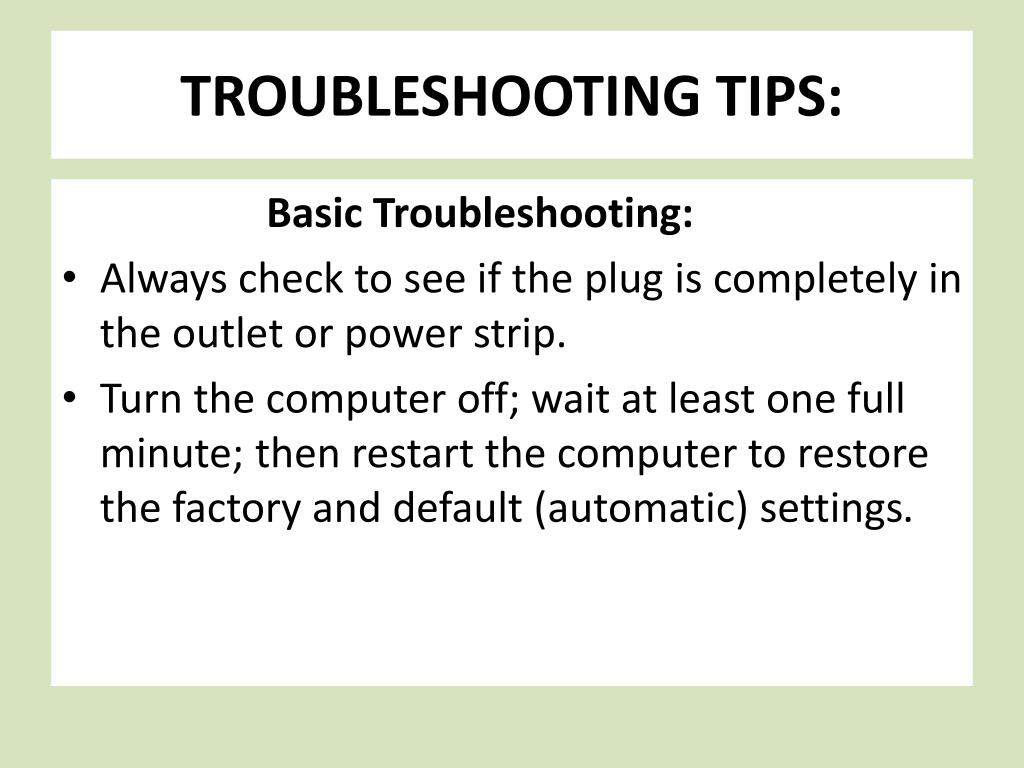 TROUBLESHOOTING TIPS:

Basic Troubleshooting:

• Always check to see if the plug is completely in the outlet or power strip.

• Turn the computer off; wait at least one full minute; then restart the computer to restore the factory and default (automatic) settings.